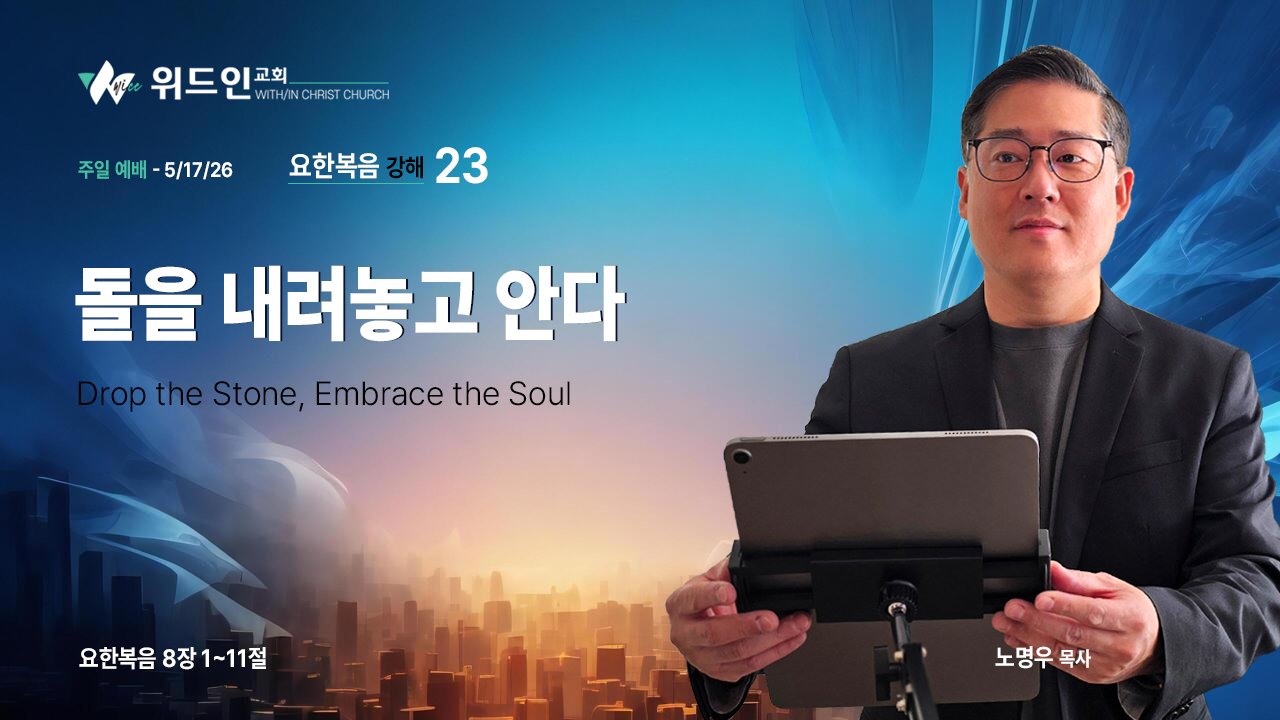 위드인교회
WITH/IN CHRIST CHURCH

주일 예배 - 5/17/26

요한복음 강해 23

돌을 내려놓고 안다

Drop the Stone, Embrace the Soul

요한복음 8장 1~11절

노명우 목사